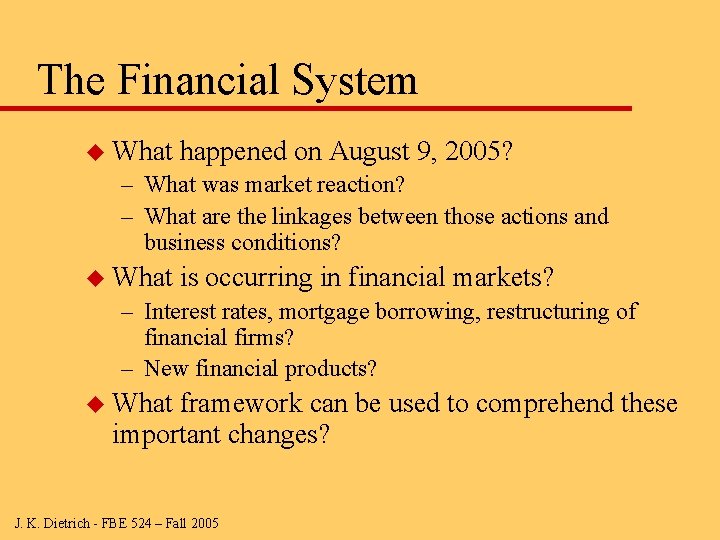 The Financial System

◆ What happened on August 9, 2005?
– What was market reaction?
– What are the linkages between those actions and business conditions?

◆ What is occurring in financial markets?
– Interest rates, mortgage borrowing, restructuring of financial firms?
– New financial products?

◆ What framework can be used to comprehend these important changes?

J. K. Dietrich - FBE 524 – Fall 2005